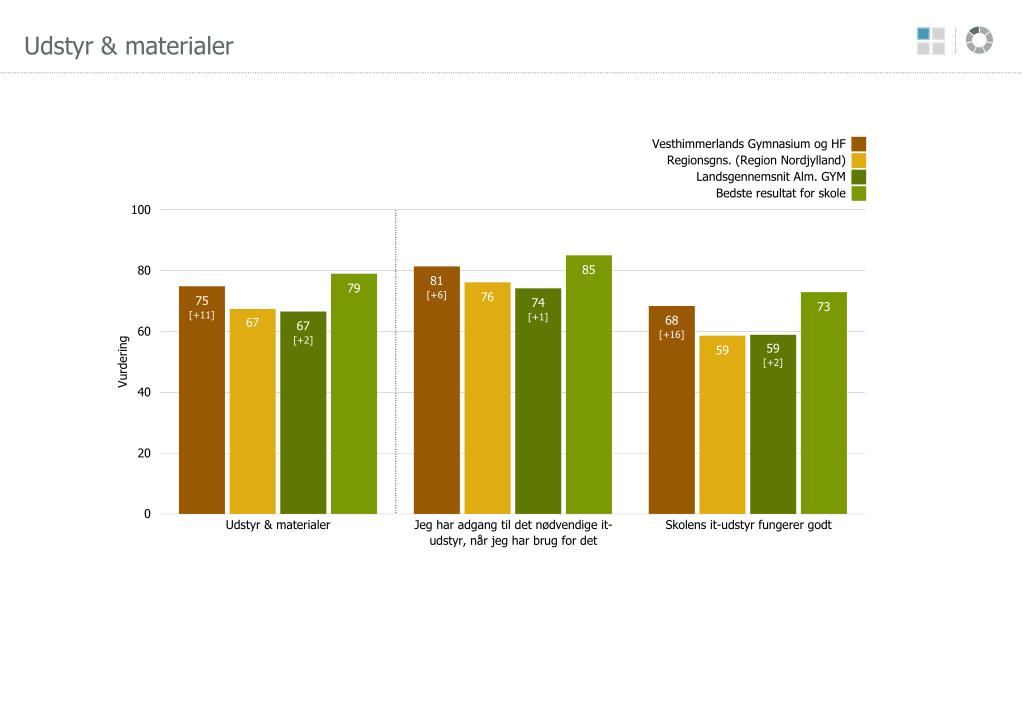 Udstyr & materialer

Vesthimmerlands Gymnasium og HF
Regionsgns. (Region Nordjylland)
Landsgennemsnit Alm. GYM
Bedste resultat for skole

Vurdering

100
80
60
40
20
0

75
[+11]
67
67
[+2]
79

81
[+6]
76
74
[+1]
85

68
[+16]
59
59
[+2]
73

Udstyr & materialer

Jeg har adgang til det nødvendige it-udstyr, når jeg har brug for det

Skolens it-udstyr fungerer godt